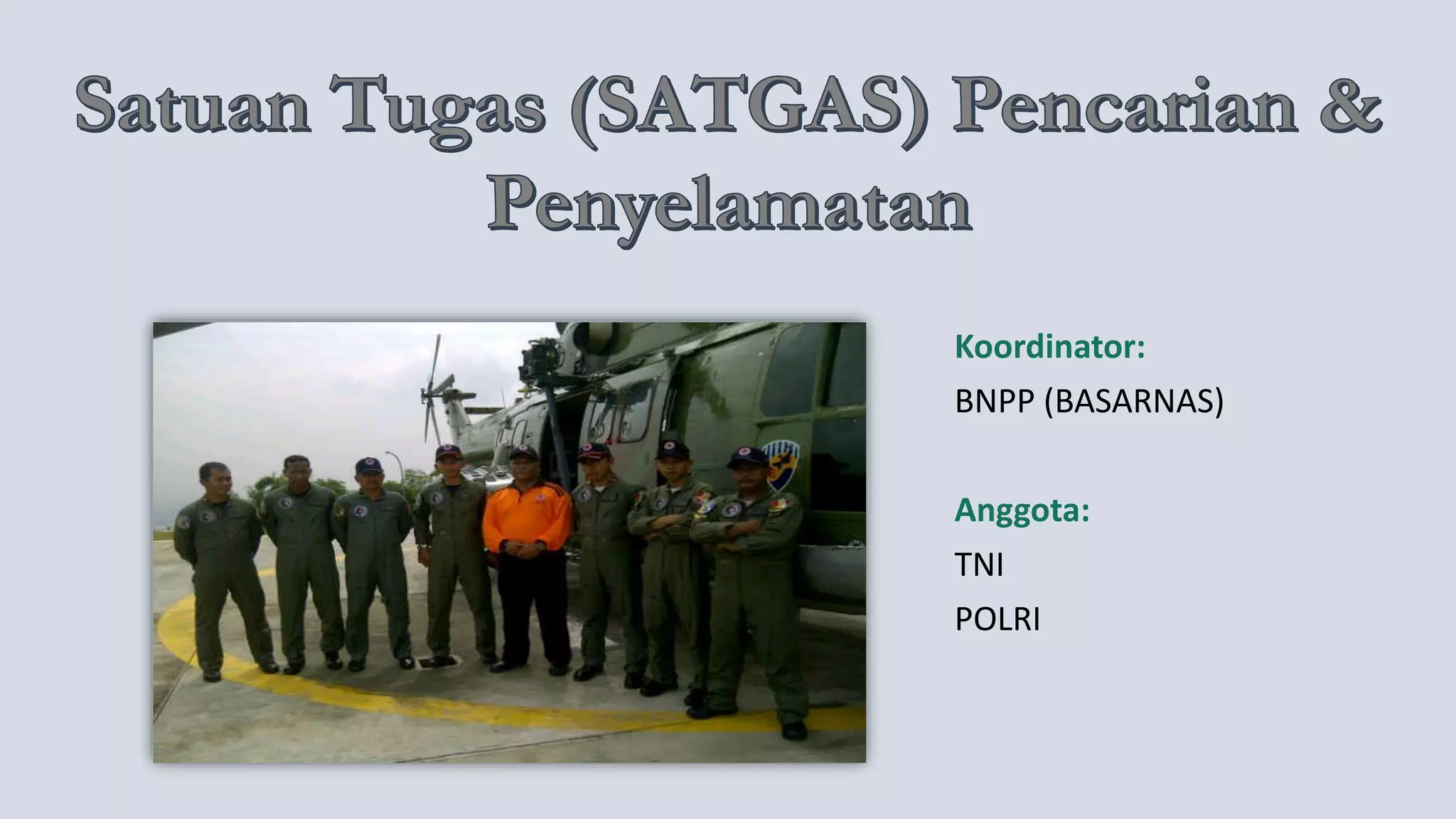 Satuan Tugas (SATGAS) Pencarian & Penyelamatan

Koordinator:

BNPP (BASARNAS)

Anggota:

TNI

POLRI